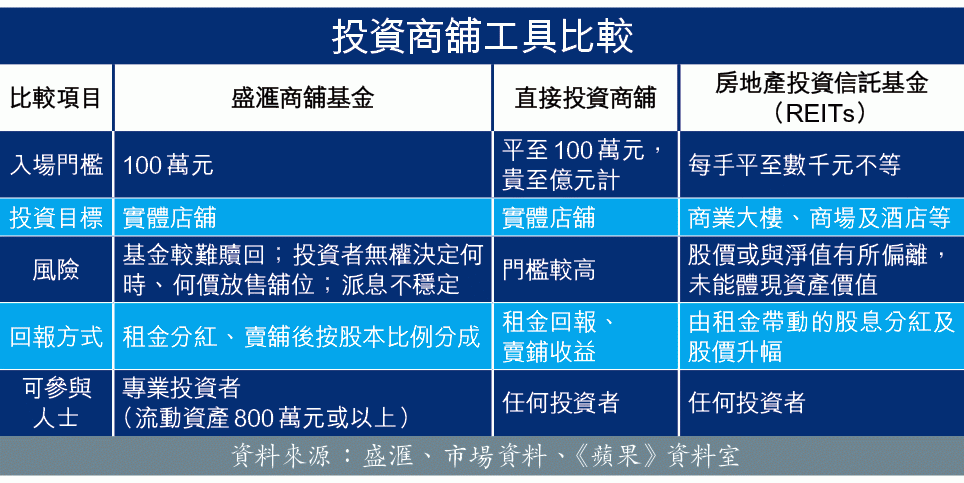 投資商舖工具比較

| 比較項目 | 盛滙商舖基金 | 直接投資商舖 | 房地產投資信託基金（REITs） |
|---|---|---|---|
| 入場門檻 | 100萬元 | 平至100萬元，貴至億元計 | 每手平至數千元不等 |
| 投資目標 | 實體店舖 | 實體店舖 | 商業大樓、商場及酒店等 |
| 風險 | 基金較難贖回；投資者無權決定何時、何價放售舖位；派息不穩定 | 門檻較高 | 股價或與淨值有所偏離，未能體現資產價值 |
| 回報方式 | 租金分紅、賣舖後按股本比例分成 | 租金回報、賣舖收益 | 由租金帶動的股息分紅及股價升幅 |
| 可參與人士 | 專業投資者（流動資產800萬元或以上） | 任何投資者 | 任何投資者 |

資料來源：盛滙、市場資料、《蘋果》資料室